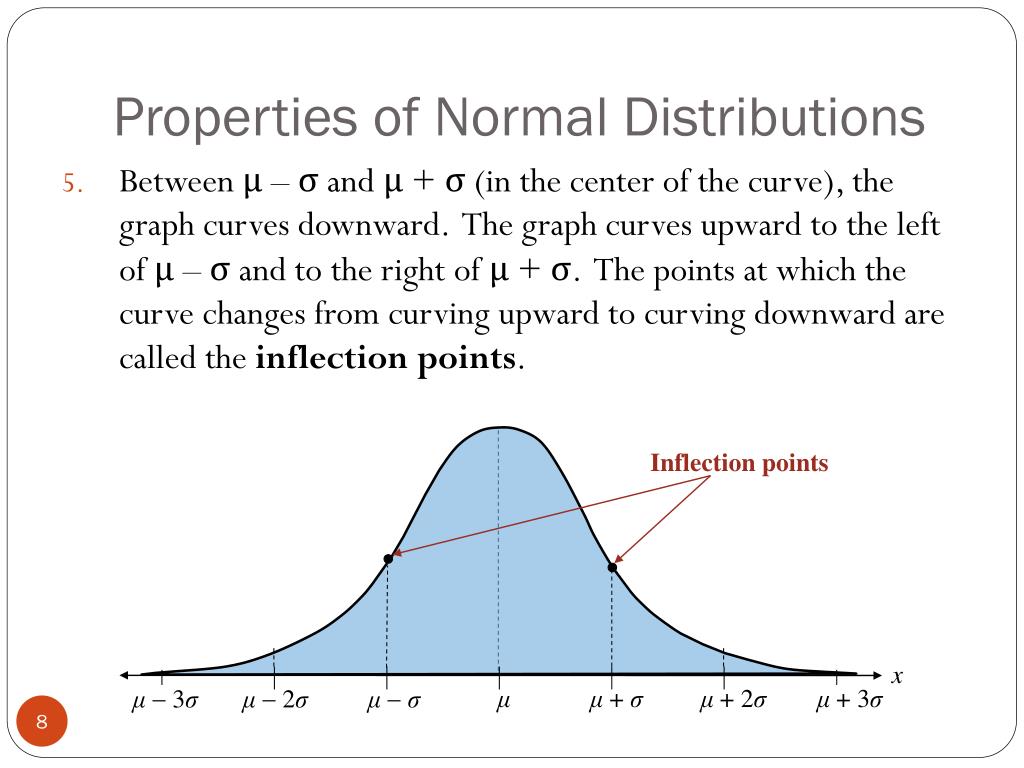 Properties of Normal Distributions

5. Between $\mu - \sigma$ and $\mu + \sigma$ (in the center of the curve), the graph curves downward. The graph curves upward to the left of $\mu - \sigma$ and to the right of $\mu + \sigma$. The points at which the curve changes from curving upward to curving downward are called the **inflection points**.

Inflection points

$x$

$\mu - 3\sigma$ $\mu - 2\sigma$ $\mu - \sigma$ $\mu$ $\mu + \sigma$ $\mu + 2\sigma$ $\mu + 3\sigma$

8